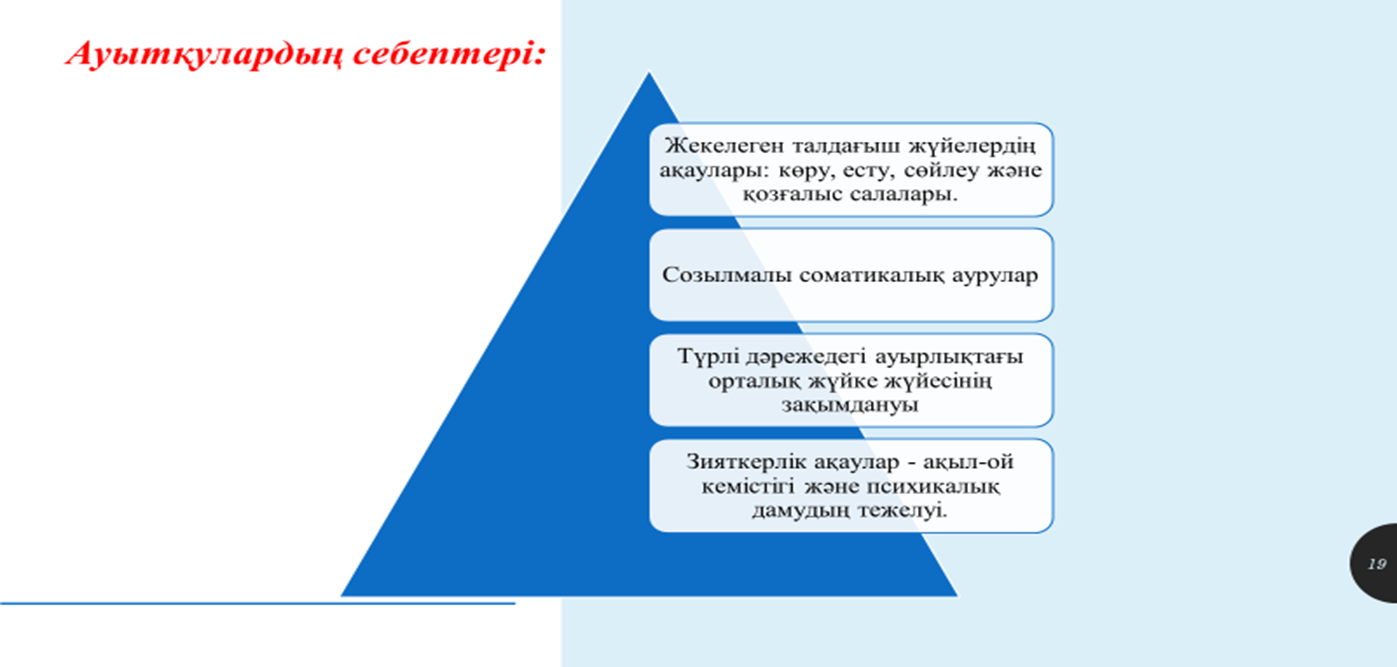 Ауытқулардың себептері:

Жекелеген талдағыш жүйелердің ақаулары: көру, есту, сөйлеу және қозғалыс салалары.

Созылмалы соматикалық аурулар

Түрлі дәрежедегі ауырлықтағы орталық жүйке жүйесінің зақымдануы

Зияткерлік ақаулар - ақыл-ой кемістігі және психикалық дамудың тежелуі.

19